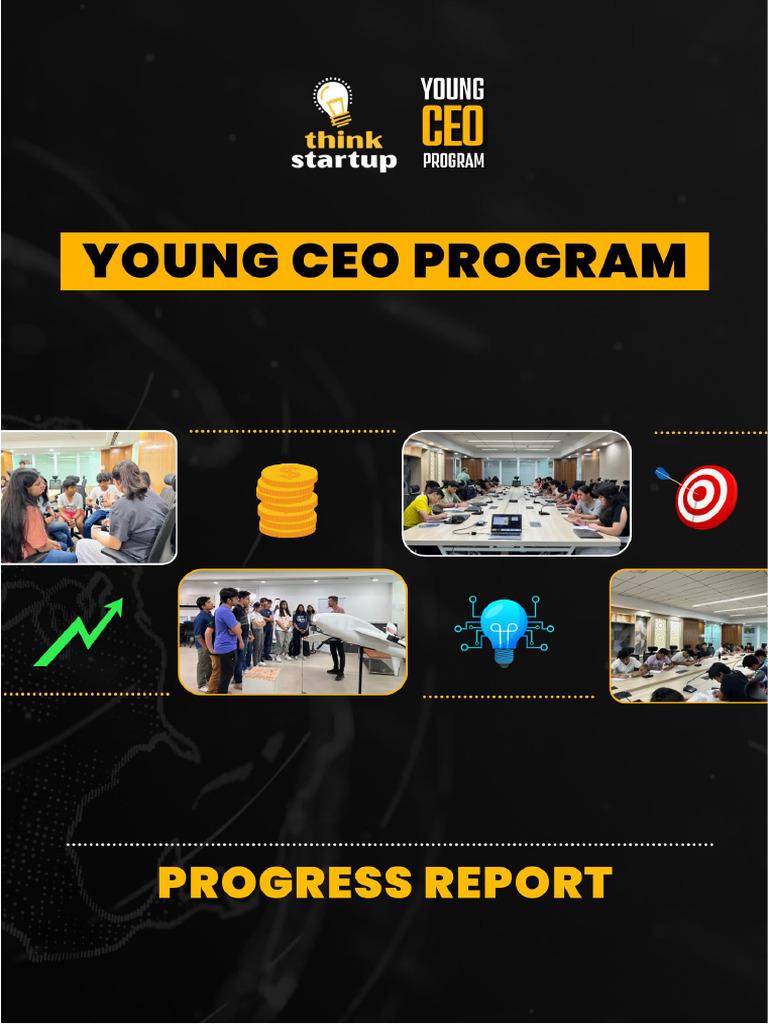 think startup

YOUNG CEO PROGRAM

YOUNG CEO PROGRAM

PROGRESS REPORT